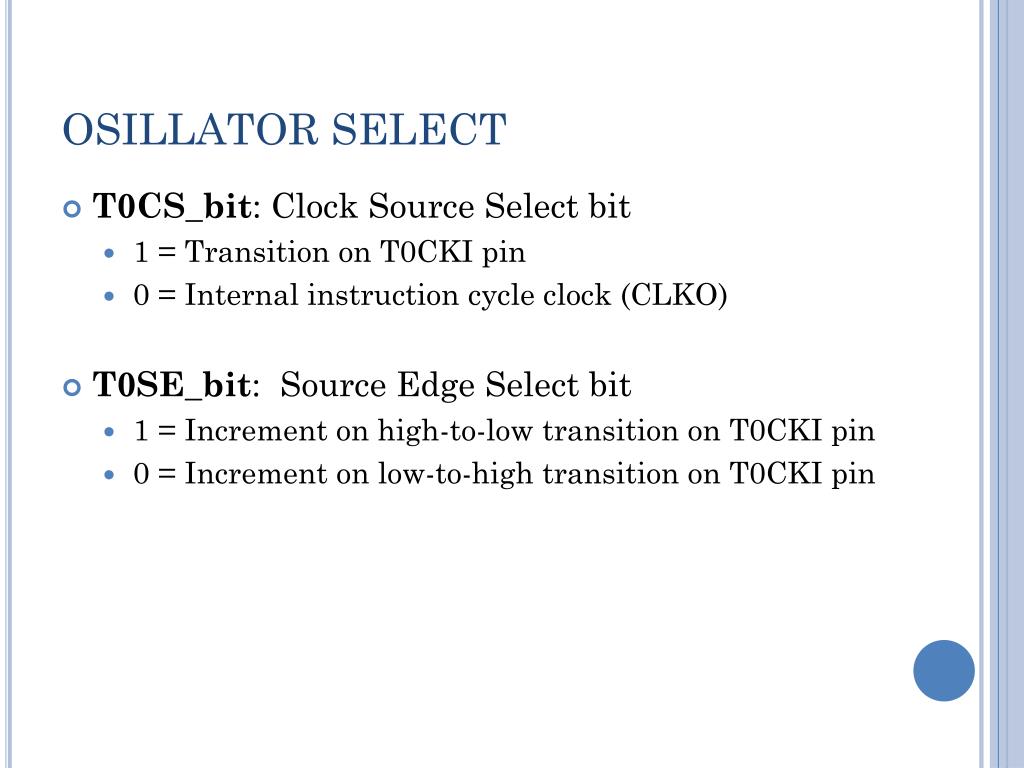 OSILLATOR SELECT

T0CS_bit: Clock Source Select bit

1 = Transition on T0CKI pin

0 = Internal instruction cycle clock (CLKO)

T0SE_bit: Source Edge Select bit

1 = Increment on high-to-low transition on T0CKI pin

0 = Increment on low-to-high transition on T0CKI pin